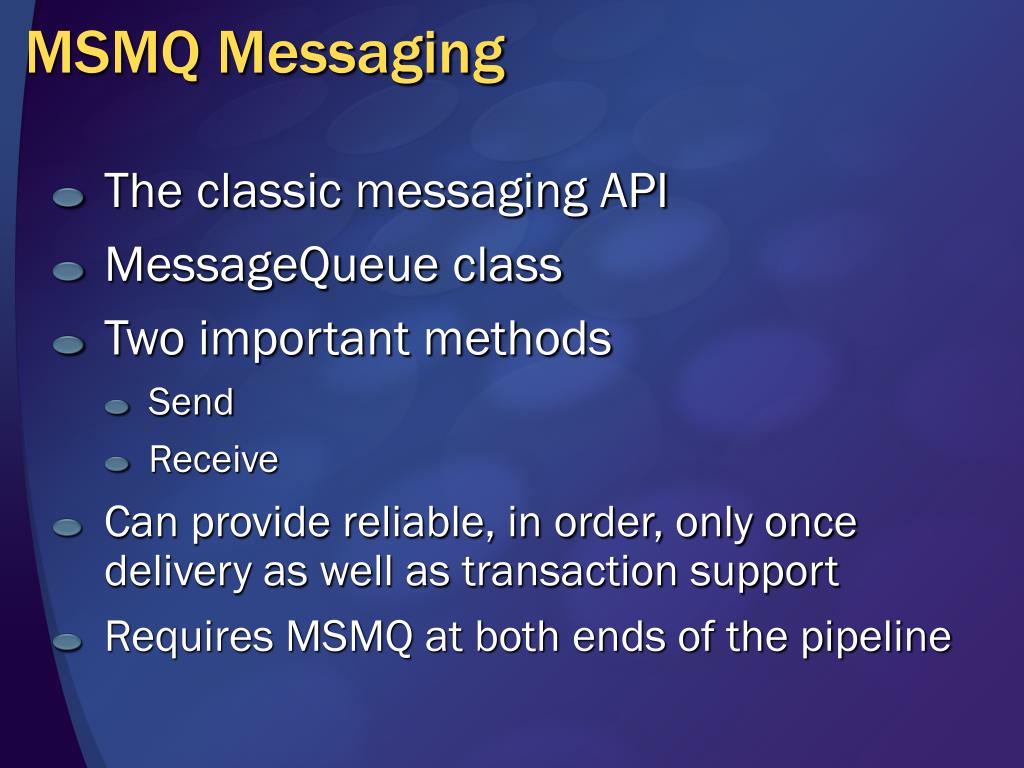 MSMQ Messaging

The classic messaging API
MessageQueue class
Two important methods
Send
Receive
Can provide reliable, in order, only once delivery as well as transaction support
Requires MSMQ at both ends of the pipeline